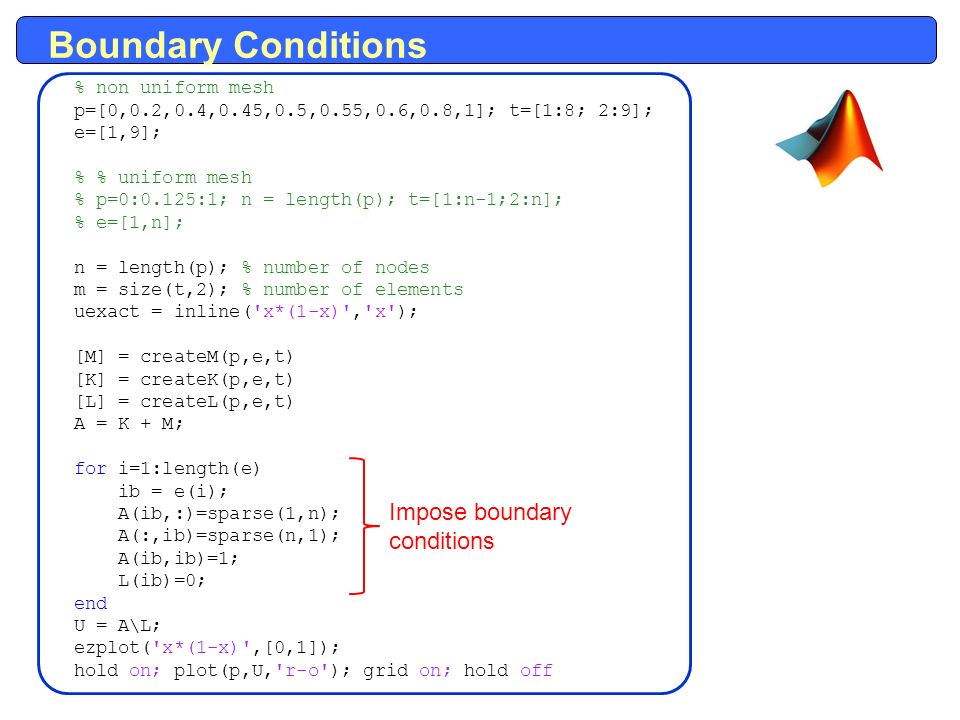 Boundary Conditions

% non uniform mesh
p=[0,0.2,0.4,0.45,0.5,0.55,0.6,0.8,1]; t=[1:8; 2:9];
e=[1,9];

% % uniform mesh
% p=0:0.125:1; n = length(p); t=[1:n-1;2:n];
% e=[1,n];

n = length(p); % number of nodes
m = size(t,2); % number of elements
uexact = inline('x*(1-x)','x');

[M] = createM(p,e,t)
[K] = createK(p,e,t)
[L] = createL(p,e,t)
A = K + M;

for i=1:length(e)
    ib = e(i);
    A(ib,:)=sparse(1,n);
    A(:,ib)=sparse(n,1);
    A(ib,ib)=1;
    L(ib)=0;
end
U = A\L;
ezplot('x*(1-x)',[0,1]);
hold on; plot(p,U,'r-o'); grid on; hold off

Impose boundary conditions